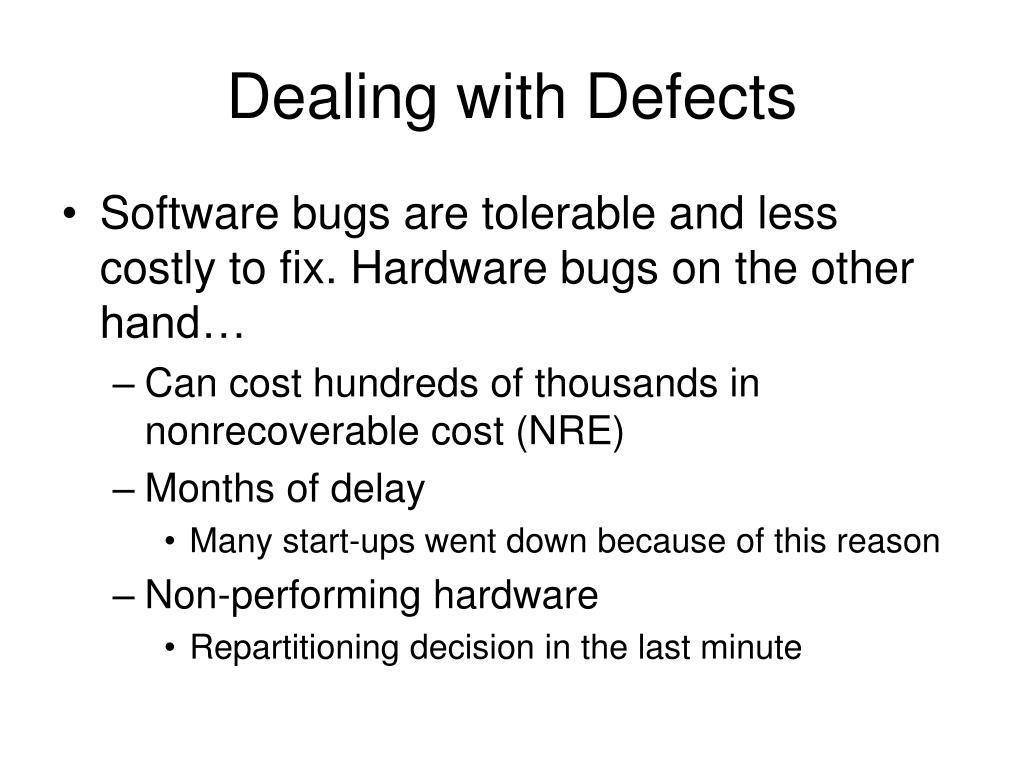 Dealing with Defects

• Software bugs are tolerable and less costly to fix. Hardware bugs on the other hand…
– Can cost hundreds of thousands in nonrecoverable cost (NRE)
– Months of delay
• Many start-ups went down because of this reason
– Non-performing hardware
• Repartitioning decision in the last minute